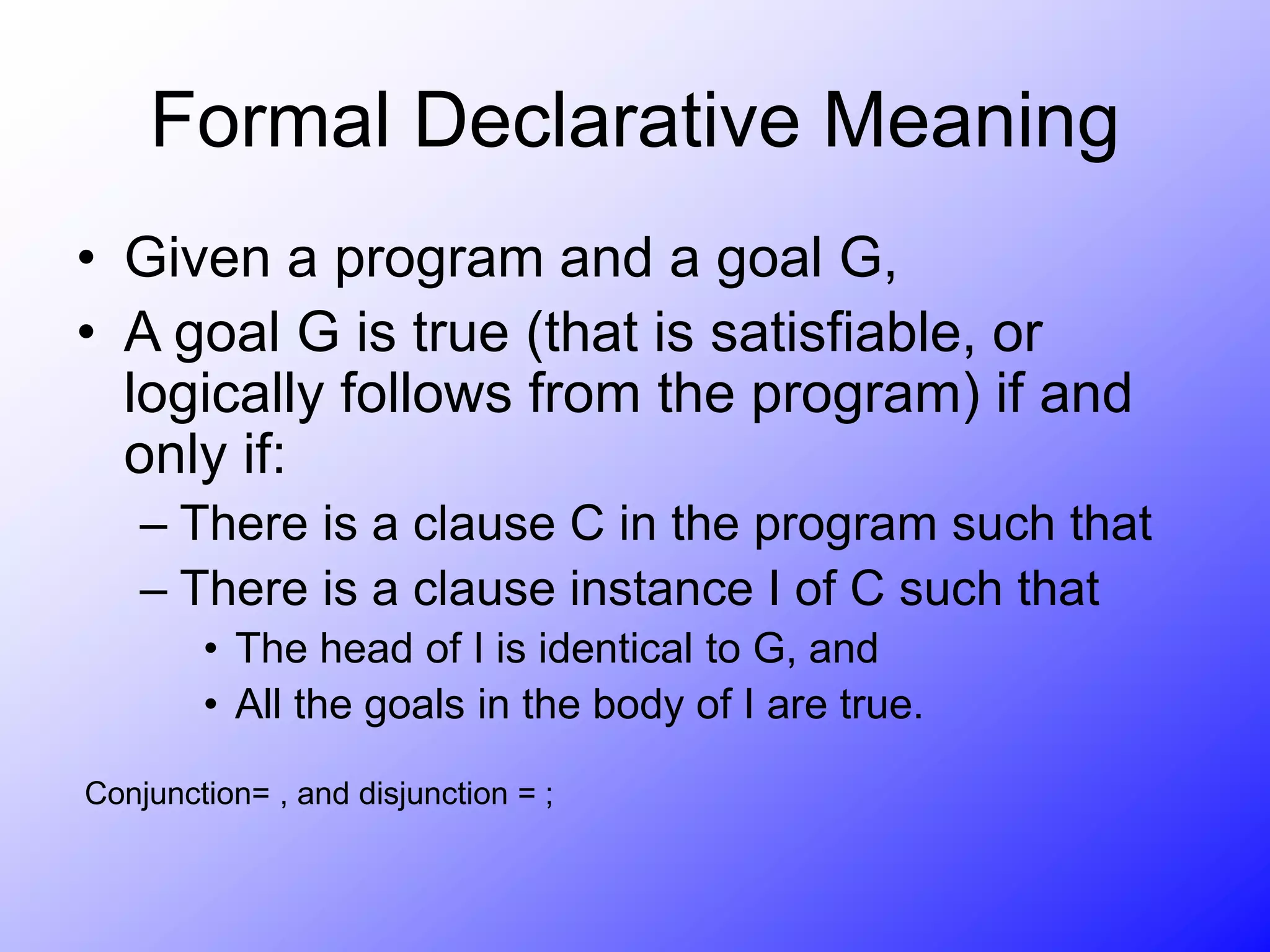 Formal Declarative Meaning

• Given a program and a goal G,
• A goal G is true (that is satisfiable, or logically follows from the program) if and only if:
– There is a clause C in the program such that
– There is a clause instance I of C such that
• The head of I is identical to G, and
• All the goals in the body of I are true.

Conjunction= , and disjunction = ;